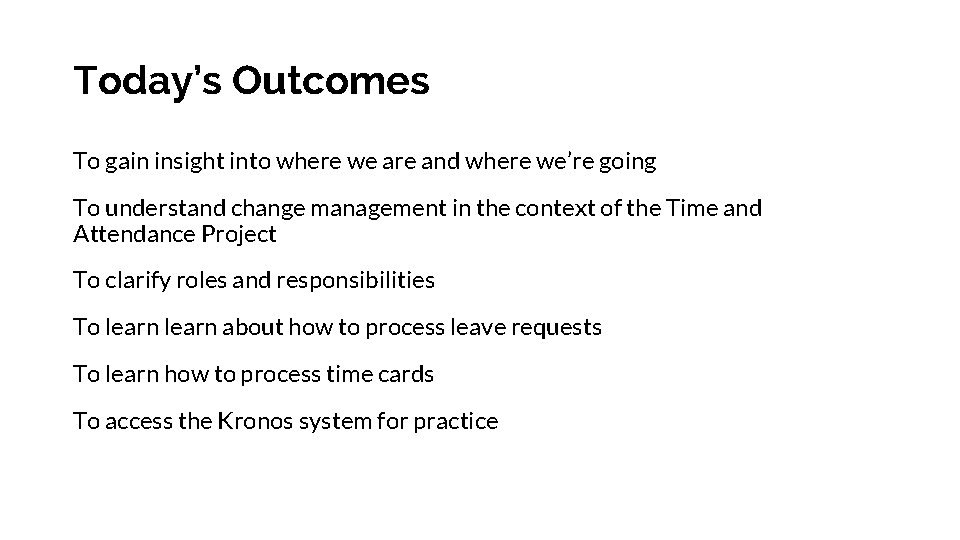 Today's Outcomes

To gain insight into where we are and where we're going

To understand change management in the context of the Time and Attendance Project

To clarify roles and responsibilities

To learn learn about how to process leave requests

To learn how to process time cards

To access the Kronos system for practice